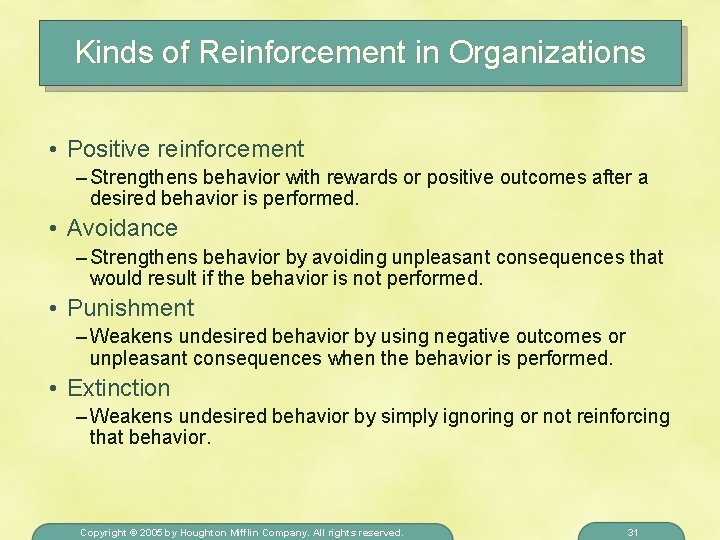 Kinds of Reinforcement in Organizations

• Positive reinforcement
– Strengthens behavior with rewards or positive outcomes after a desired behavior is performed.

• Avoidance
– Strengthens behavior by avoiding unpleasant consequences that would result if the behavior is not performed.

• Punishment
– Weakens undesired behavior by using negative outcomes or unpleasant consequences when the behavior is performed.

• Extinction
– Weakens undesired behavior by simply ignoring or not reinforcing that behavior.

Copyright © 2005 by Houghton Mifflin Company. All rights reserved.

31